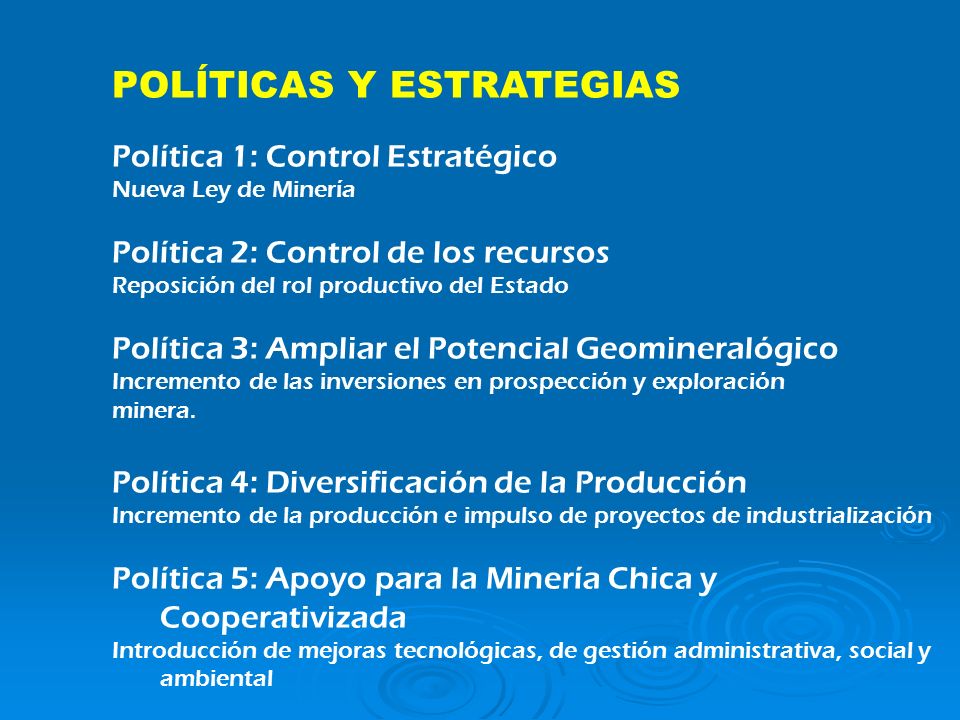 POLÍTICAS Y ESTRATEGIAS

Política 1: Control Estratégico
Nueva Ley de Minería

Política 2: Control de los recursos
Reposición del rol productivo del Estado

Política 3: Ampliar el Potencial Geomineralógico
Incremento de las inversiones en prospección y exploración minera.

Política 4: Diversificación de la Producción
Incremento de la producción e impulso de proyectos de industrialización

Política 5: Apoyo para la Minería Chica y Cooperativizada
Introducción de mejoras tecnológicas, de gestión administrativa, social y ambiental